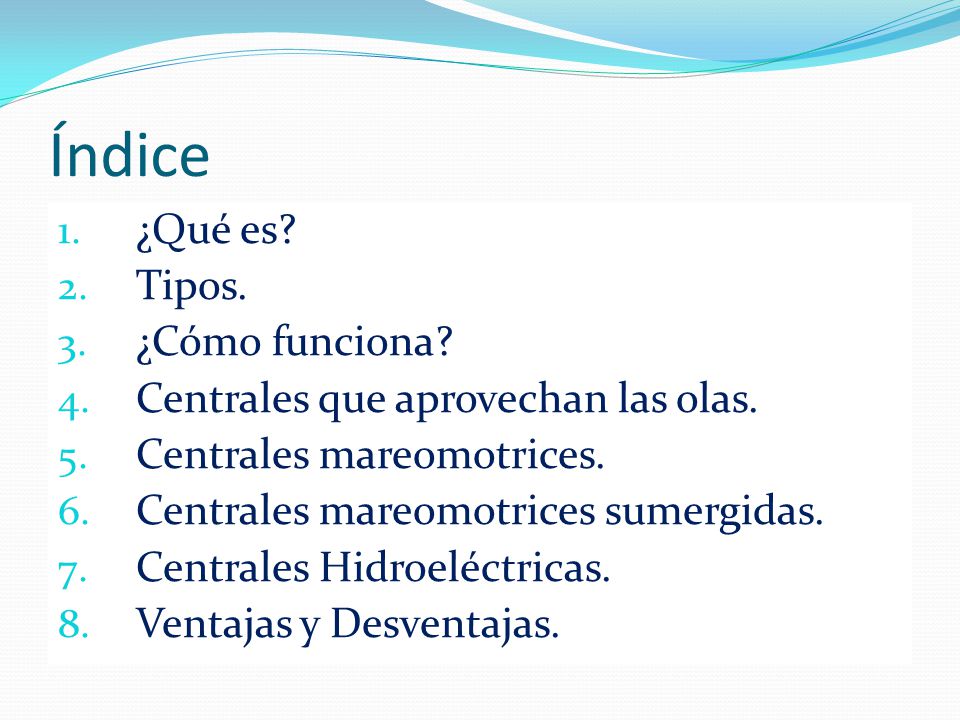 Índice

1. ¿Qué es?
2. Tipos.
3. ¿Cómo funciona?
4. Centrales que aprovechan las olas.
5. Centrales mareomotrices.
6. Centrales mareomotrices sumergidas.
7. Centrales Hidroeléctricas.
8. Ventajas y Desventajas.